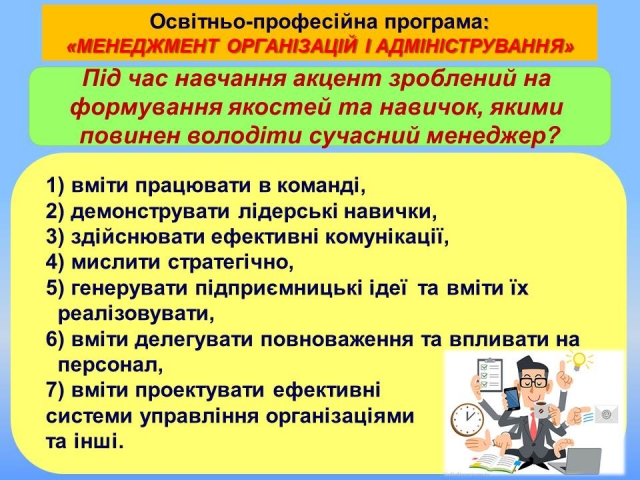 Освітньо-професійна програма:
«МЕНЕДЖМЕНТ ОРГАНІЗАЦІЙ І АДМІНІСТРУВАННЯ»

Під час навчання акцент зроблений на формування якостей та навичок, якими повинен володіти сучасний менеджер?

1) вміти працювати в команді,
2) демонструвати лідерські навички,
3) здійснювати ефективні комунікації,
4) мислити стратегічно,
5) генерувати підприємницькі ідеї та вміти їх реалізовувати,
6) вміти делегувати повноваження та впливати на персонал,
7) вміти проектувати ефективні системи управління організаціями та інші.